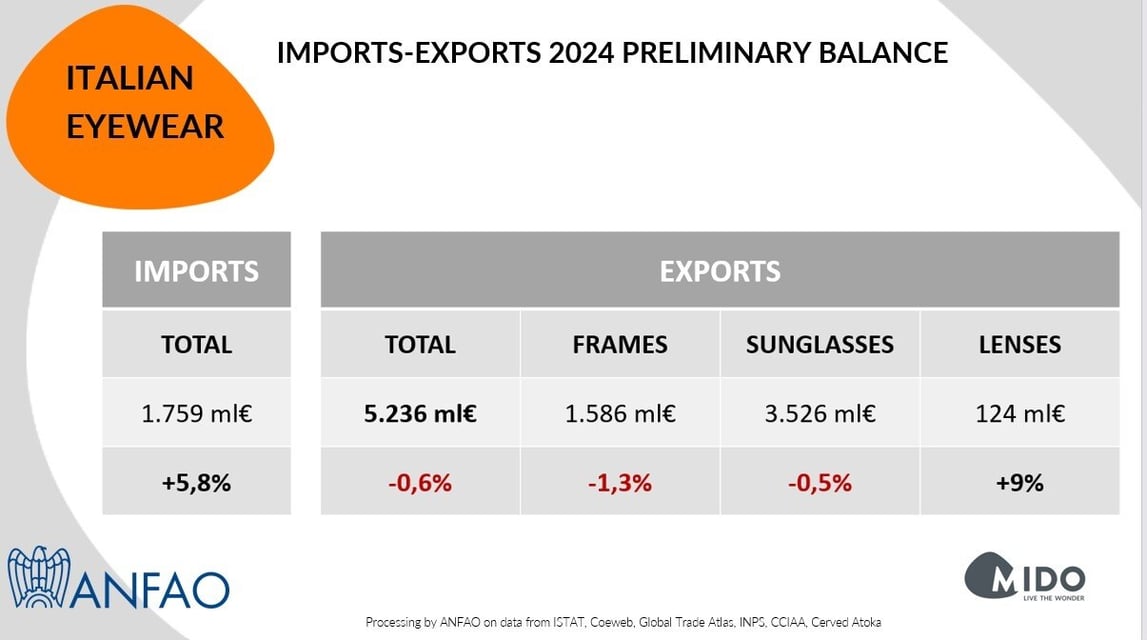 ITALIAN EYEWEAR

IMPORTS-EXPORTS 2024 PRELIMINARY BALANCE

| IMPORTS |
|---|
| TOTAL |
| 1.759 ml€ |
| +5,8% |

| EXPORTS | | | |
|---|---|---|---|
| TOTAL | FRAMES | SUNGLASSES | LENSES |
| 5.236 ml€ | 1.586 ml€ | 3.526 ml€ | 124 ml€ |
| -0,6% | -1,3% | -0,5% | +9% |

ANFAO

MIDO
LIVE THE WONDER

Processing by ANFAO on data from ISTAT, Coeweb, Global Trade Atlas, INPS, CCIAA, Cerved Atoka